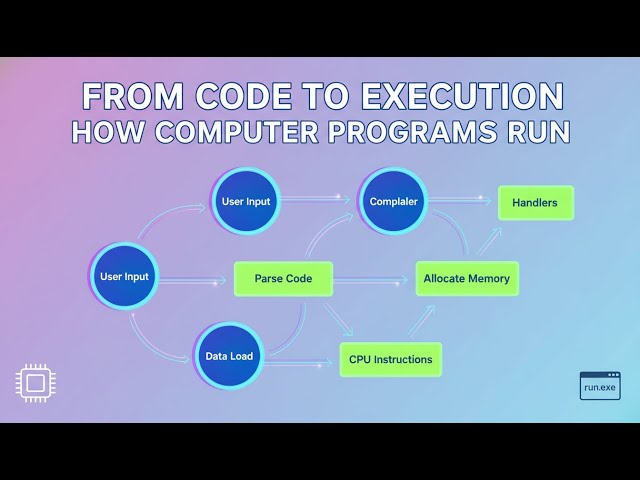 FROM CODE TO EXECUTION
HOW COMPUTER PROGRAMS RUN

User Input
Complaler
Handlers
User Input
Parse Code
Allocate Memory
Data Load
CPU Instructions
run.exe